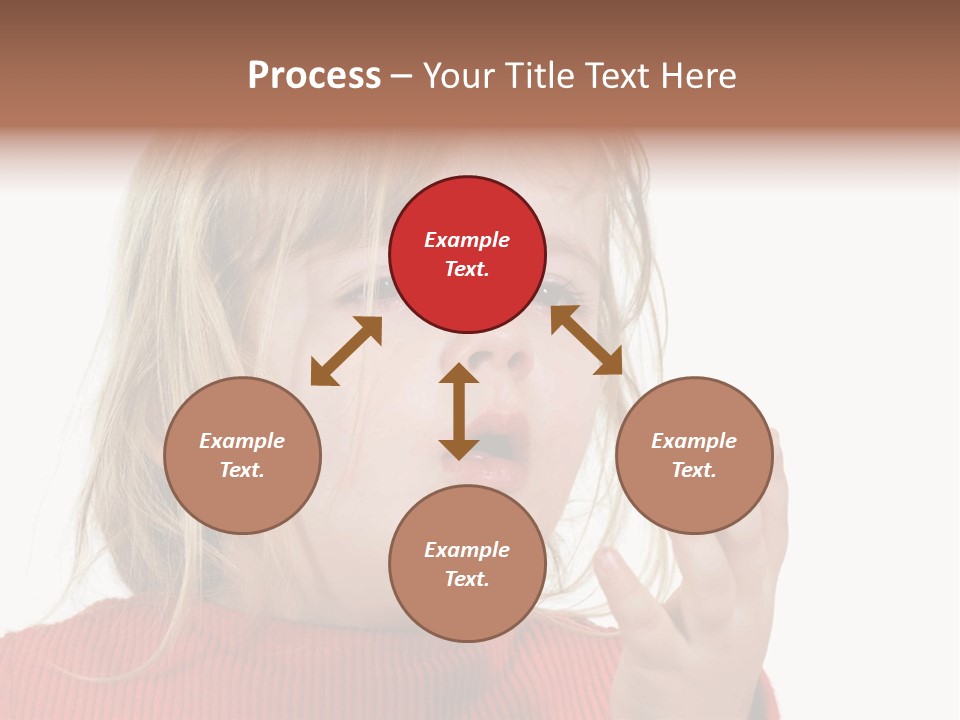 Process – Your Title Text Here

Example Text.

Example Text.

Example Text.

Example Text.